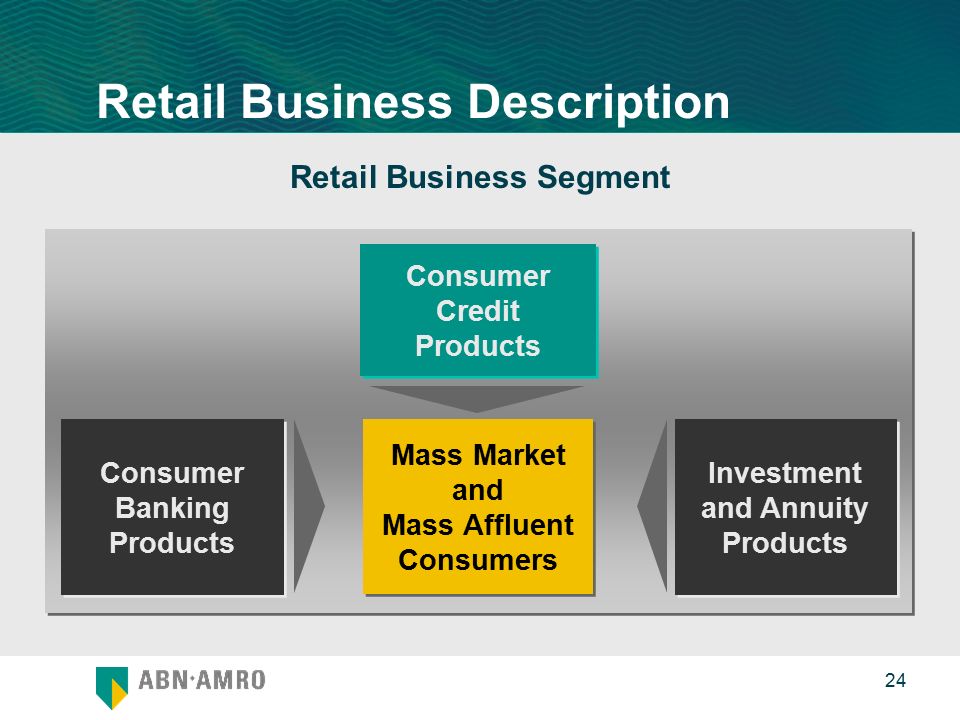 Retail Business Description

Retail Business Segment

Consumer Credit Products

Consumer Banking Products

Mass Market and Mass Affluent Consumers

Investment and Annuity Products

ABN·AMRO

24